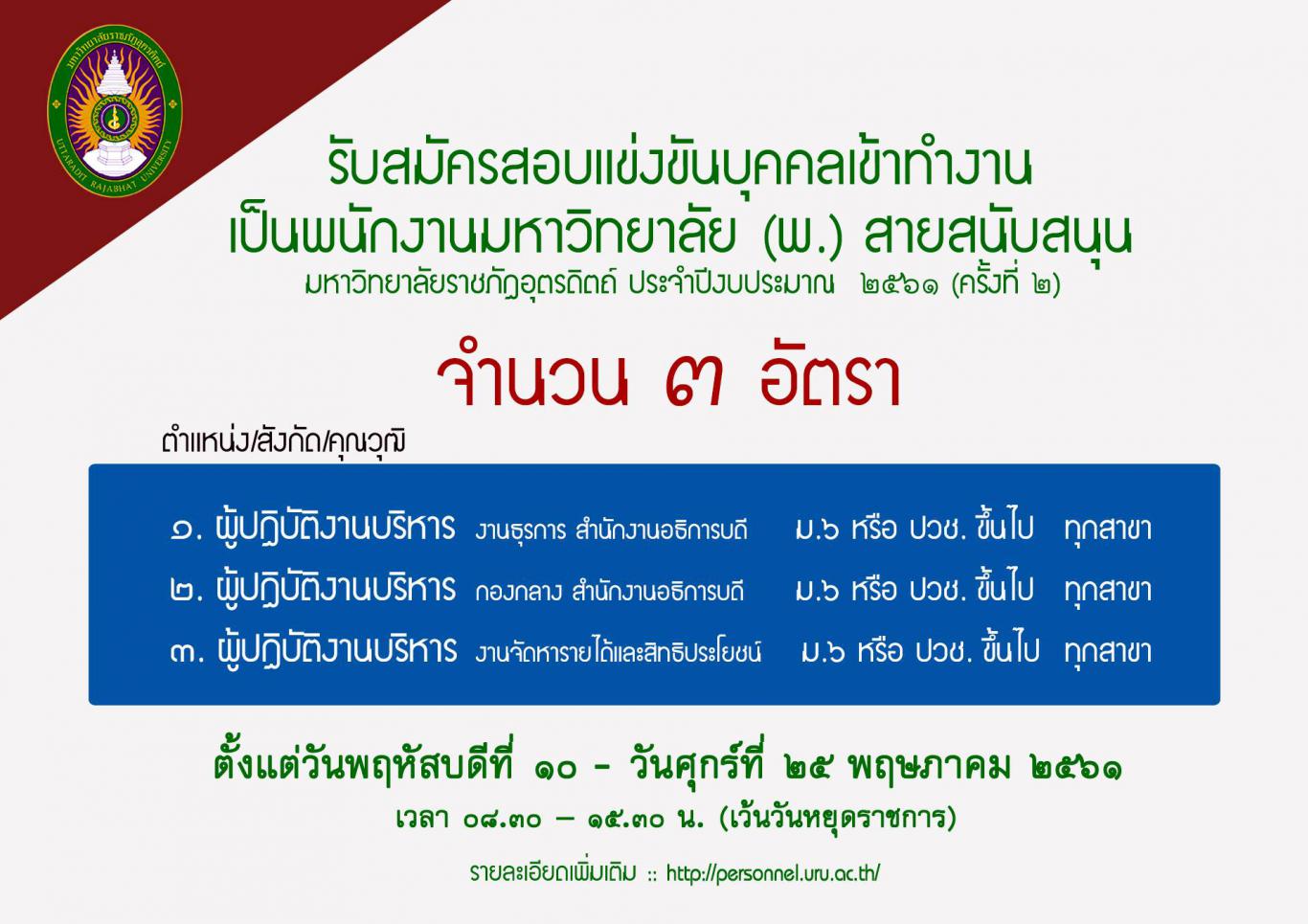 มหาวิทยาลัยราชภัฏอุตรดิตถ์
UTTARADIT RAJABHAT UNIVERSITY

รับสมัครสอบแข่งขันบุคคลเข้าทำงาน
เป็นพนักงานมหาวิทยาลัย (พ.) สายสนับสนุน
มหาวิทยาลัยราชภัฏอุตรดิตถ์ ประจำปีงบประมาณ ๒๕๖๑ (ครั้งที่ ๒)

จำนวน ๓ อัตรา

ตำแหน่ง/สังกัด/คุณวุฒิ

๑. ผู้ปฏิบัติงานบริหาร งานธุรการ สำนักงานอธิการบดี ม.๖ หรือ ปวช. ขึ้นไป ทุกสาขา
๒. ผู้ปฏิบัติงานบริหาร กองกลาง สำนักงานอธิการบดี ม.๖ หรือ ปวช. ขึ้นไป ทุกสาขา
๓. ผู้ปฏิบัติงานบริหาร งานจัดหารายได้และสิทธิประโยชน์ ม.๖ หรือ ปวช. ขึ้นไป ทุกสาขา

ตั้งแต่วันพฤหัสบดีที่ ๑๐ - วันศุกร์ที่ ๒๕ พฤษภาคม ๒๕๖๑
เวลา ๐๘.๓๐ – ๑๕.๓๐ น. (เว้นวันหยุดราชการ)

รายละเอียดเพิ่มเติม :: http://personnel.uru.ac.th/